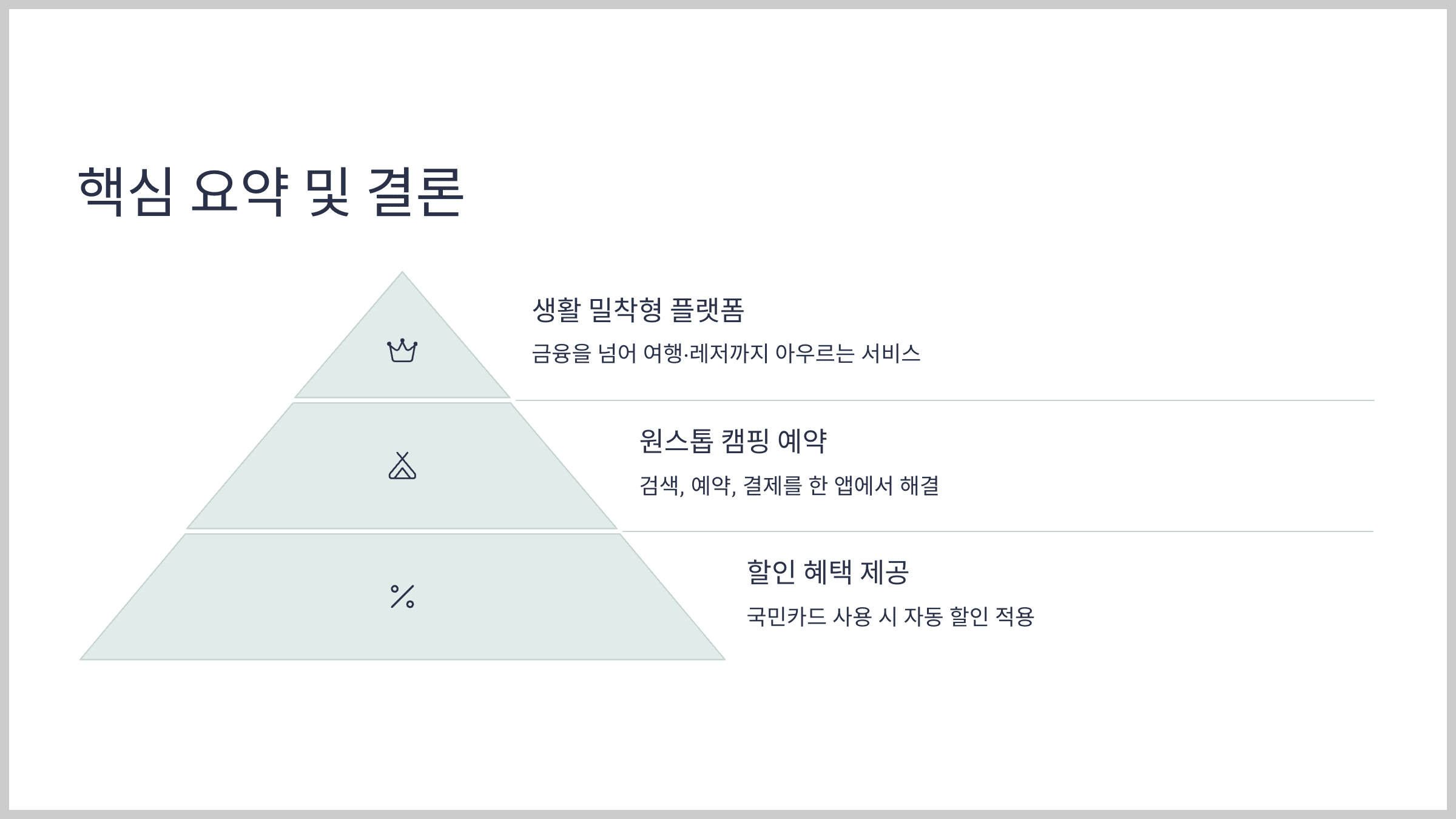 핵심 요약 및 결론

생활 밀착형 플랫폼

금융을 넘어 여행·레저까지 아우르는 서비스

원스톱 캠핑 예약

검색, 예약, 결제를 한 앱에서 해결

할인 혜택 제공

국민카드 사용 시 자동 할인 적용